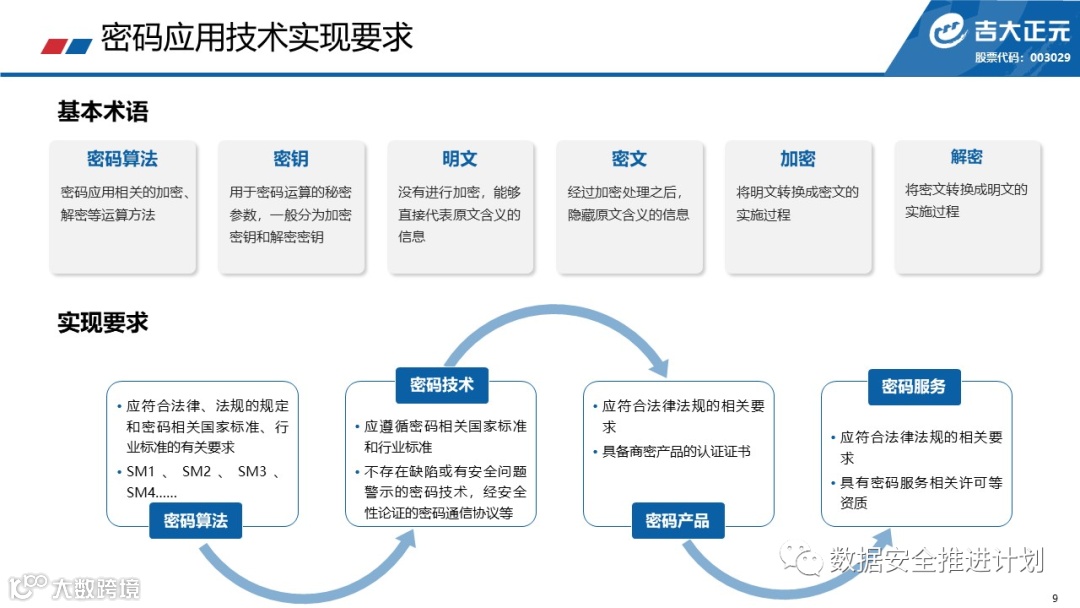 密码应用技术实现要求

吉大正元
股票代码：003029

基本术语

密码算法
密码应用相关的加密、解密等运算方法

密钥
用于密码运算的秘密参数，一般分为加密密钥和解密密钥

明文
没有进行加密，能够直接代表原文含义的信息

密文
经过加密处理之后，隐藏原文含义的信息

加密
将明文转换成密文的实施过程

解密
将密文转换成明文的实施过程

实现要求

• 应符合法律、法规的规定和密码相关国家标准、行业标准的有关要求
• SM1 、 SM2 、 SM3 、 SM4……
密码算法

密码技术
• 应遵循密码相关国家标准和行业标准
• 不存在缺陷或有安全问题警示的密码技术，经安全性论证的密码通信协议等

• 应符合法律法规的相关要求
• 具备商密产品的认证证书
密码产品

密码服务
• 应符合法律法规的相关要求
• 具有密码服务相关许可等资质

大数跨境

数据安全推进计划

9